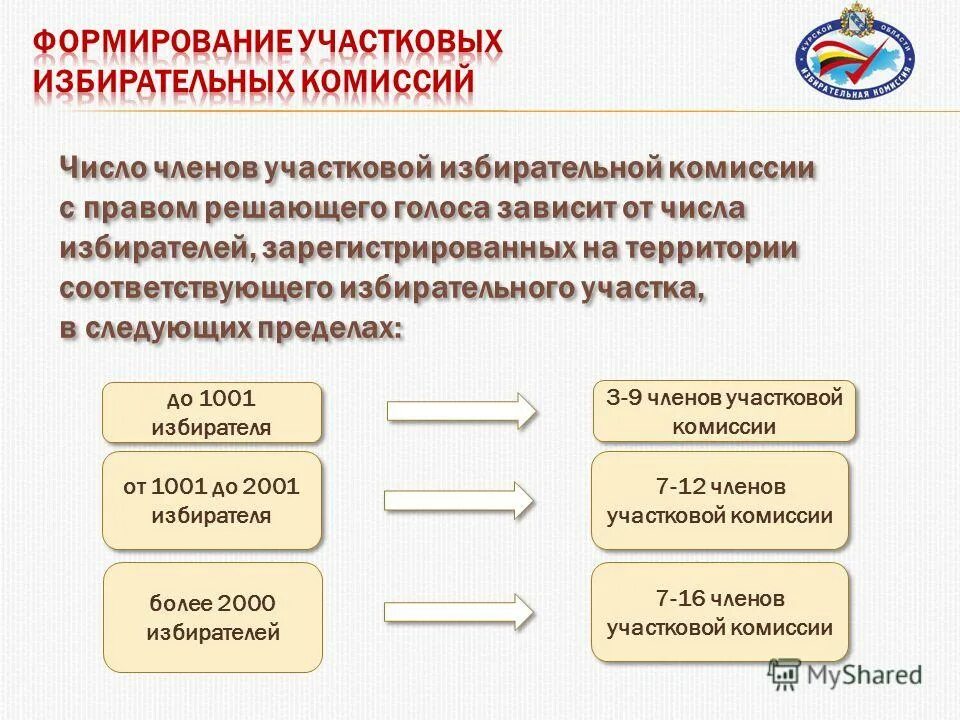 ФОРМИРОВАНИЕ УЧАСТКОВЫХ ИЗБИРАТЕЛЬНЫХ КОМИССИЙ

КУРСКОЙ ОБЛАСТИ ИЗБИРАТЕЛЬНАЯ КОМИССИЯ

Число членов участковой избирательной комиссии с правом решающего голоса зависит от числа избирателей, зарегистрированных на территории соответствующего избирательного участка, в следующих пределах:

до 1001 избирателя

3-9 членов участковой комиссии

от 1001 до 2001 избирателя

7-12 членов участковой комиссии

более 2000 избирателей

7-16 членов участковой комиссии

MyShared